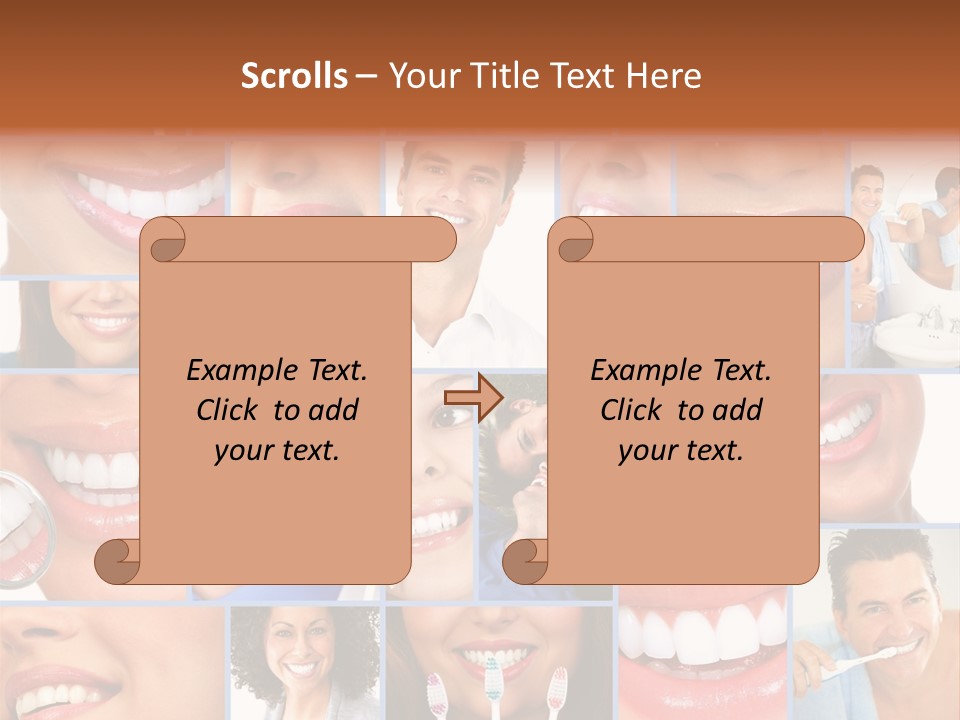 Scrolls – Your Title Text Here

Example Text. Click to add your text.

Example Text. Click to add your text.